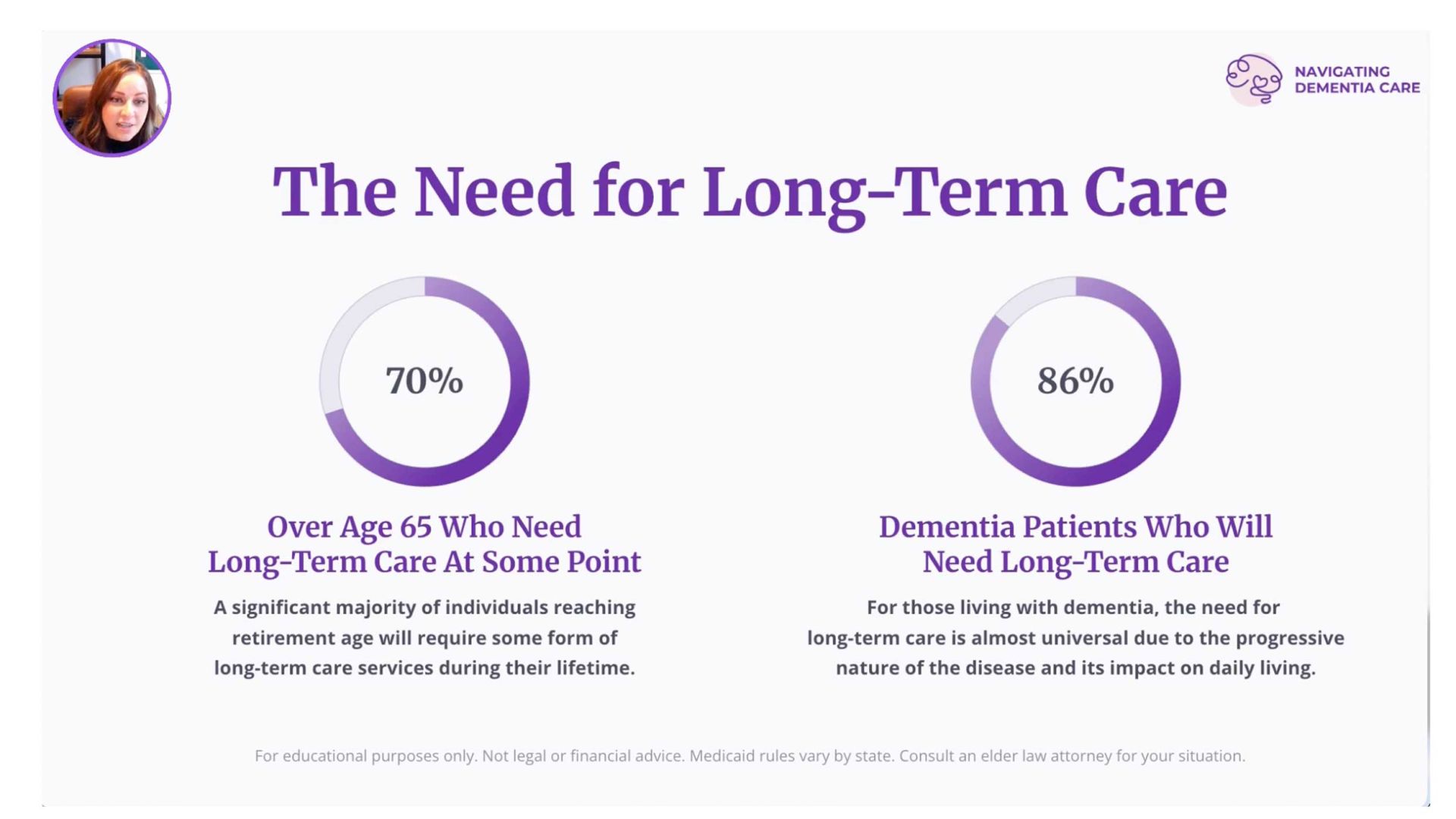 NAVIGATING DEMENTIA CARE

The Need for Long-Term Care

70%

Over Age 65 Who Need Long-Term Care At Some Point

A significant majority of individuals reaching retirement age will require some form of long-term care services during their lifetime.

86%

Dementia Patients Who Will Need Long-Term Care

For those living with dementia, the need for long-term care is almost universal due to the progressive nature of the disease and its impact on daily living.

For educational purposes only. Not legal or financial advice. Medicaid rules vary by state. Consult an elder law attorney for your situation.